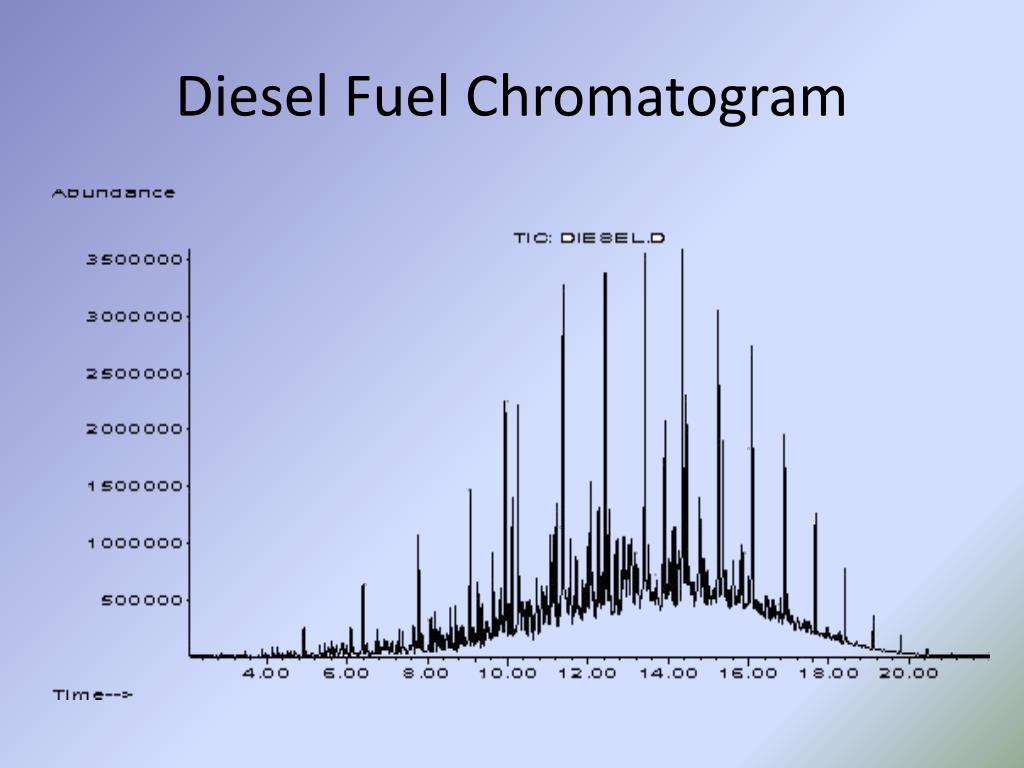 Diesel Fuel Chromatogram

Abundance

TIC: DIESEL.D

3500000
3000000
2500000
2000000
1500000
1000000
500000

4.00 6.00 8.00 10.00 12.00 14.00 16.00 18.00 20.00

Time-->